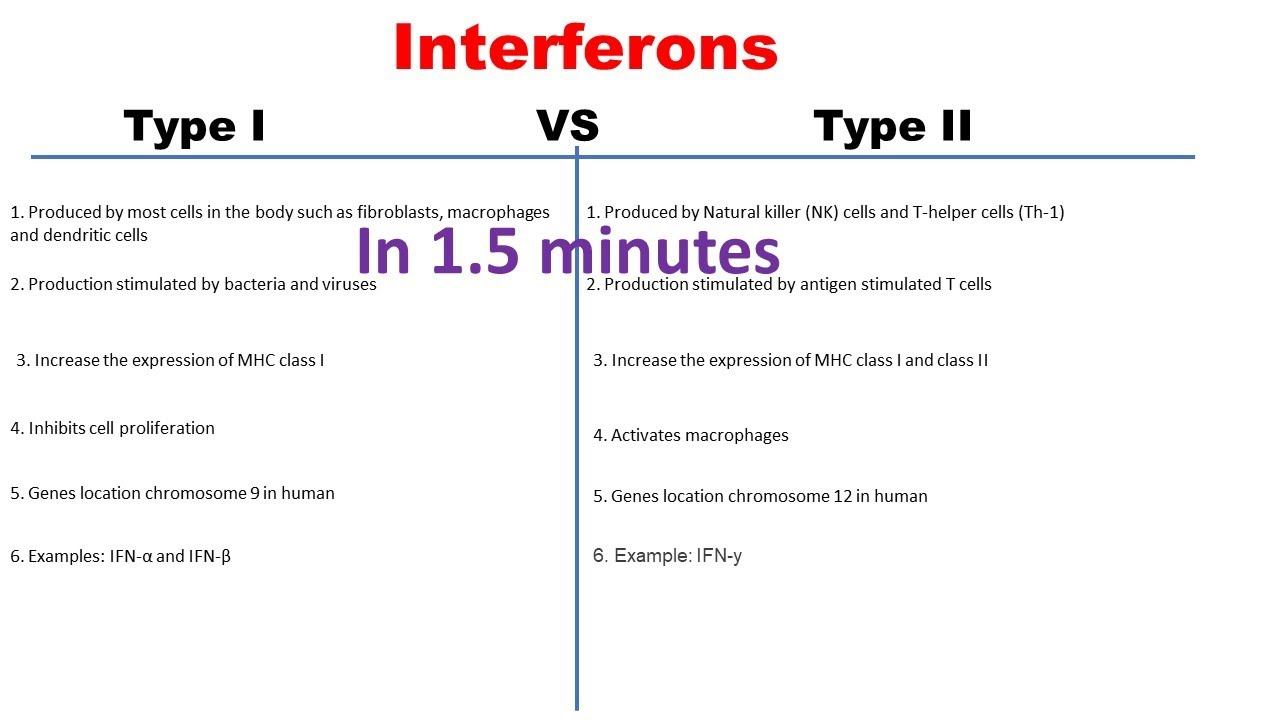 Interferons

Type I VS Type II

In 1.5 minutes

1. Produced by most cells in the body such as fibroblasts, macrophages and dendritic cells

2. Production stimulated by bacteria and viruses

3. Increase the expression of MHC class I

4. Inhibits cell proliferation

5. Genes location chromosome 9 in human

6. Examples: IFN-α and IFN-β

1. Produced by Natural killer (NK) cells and T-helper cells (Th-1)

2. Production stimulated by antigen stimulated T cells

3. Increase the expression of MHC class I and class II

4. Activates macrophages

5. Genes location chromosome 12 in human

6. Example: IFN-y